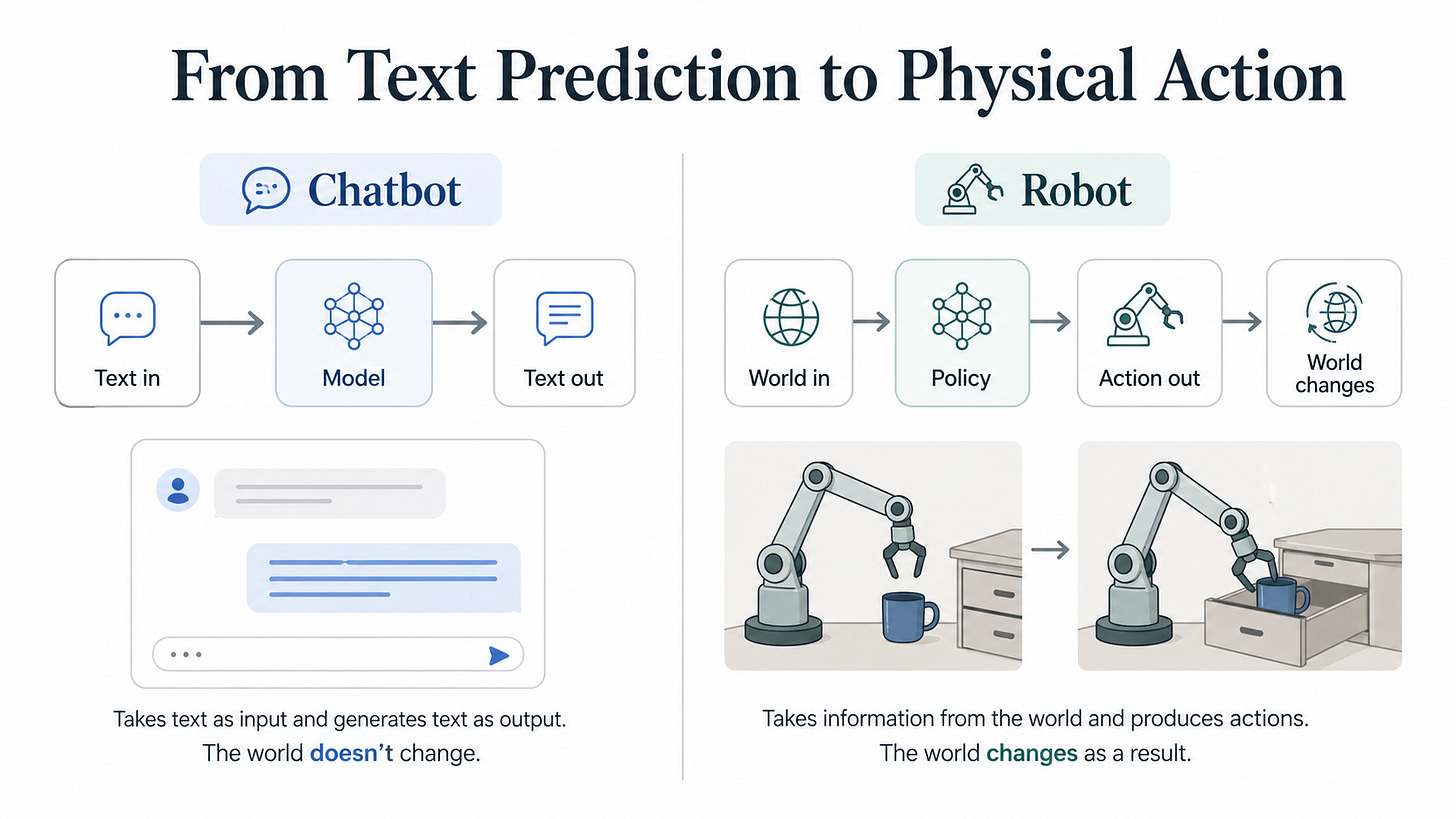 From Text Prediction to Physical Action

Chatbot

Text in
Model
Text out

Takes text as input and generates text as output.
The world doesn't change.

Robot

World in
Policy
Action out
World changes

Takes information from the world and produces actions.
The world changes as a result.